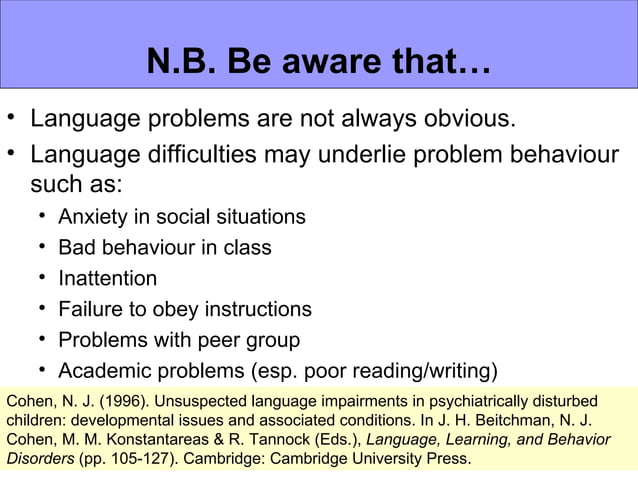 N.B. Be aware that…

• Language problems are not always obvious.
• Language difficulties may underlie problem behaviour such as:
  • Anxiety in social situations
  • Bad behaviour in class
  • Inattention
  • Failure to obey instructions
  • Problems with peer group
  • Academic problems (esp. poor reading/writing)

Cohen, N. J. (1996). Unsuspected language impairments in psychiatrically disturbed children: developmental issues and associated conditions. In J. H. Beitchman, N. J. Cohen, M. M. Konstantareas & R. Tannock (Eds.), Language, Learning, and Behavior Disorders (pp. 105-127). Cambridge: Cambridge University Press.